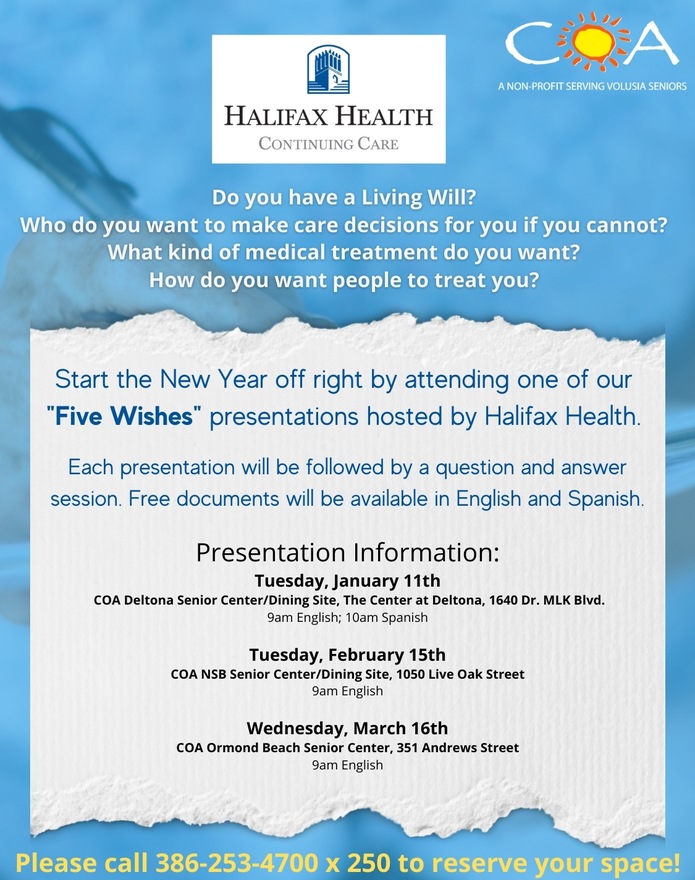 HALIFAX HEALTH
CONTINUING CARE

COA
A NON-PROFIT SERVING VOLUSIA SENIORS

Do you have a Living Will?
Who do you want to make care decisions for you if you cannot?
What kind of medical treatment do you want?
How do you want people to treat you?

Start the New Year off right by attending one of our "Five Wishes" presentations hosted by Halifax Health.

Each presentation will be followed by a question and answer session. Free documents will be available in English and Spanish.

Presentation Information:
Tuesday, January 11th
COA Deltona Senior Center/Dining Site, The Center at Deltona, 1640 Dr. MLK Blvd.
9am English; 10am Spanish

Tuesday, February 15th
COA NSB Senior Center/Dining Site, 1050 Live Oak Street
9am English

Wednesday, March 16th
COA Ormond Beach Senior Center, 351 Andrews Street
9am English

Please call 386-253-4700 x 250 to reserve your space!